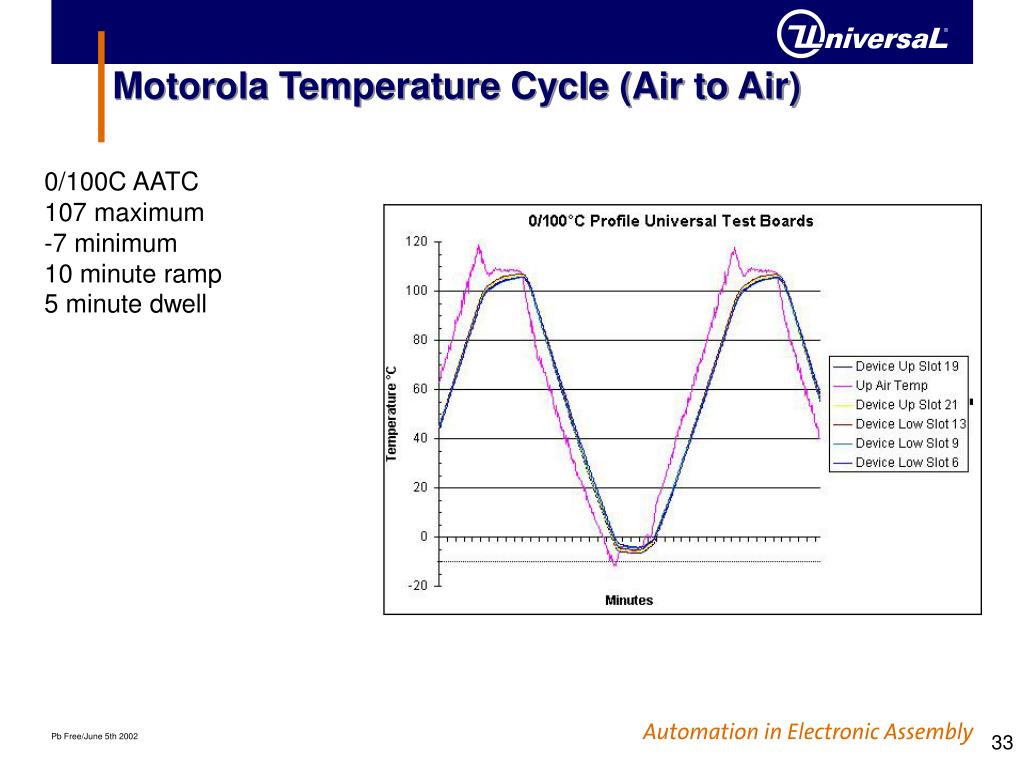 UniversaL

Motorola Temperature Cycle (Air to Air)

0/100C AATC
107 maximum
-7 minimum
10 minute ramp
5 minute dwell

0/100°C Profile Universal Test Boards

120
100
80
60
40
20
0
-20

Temperature °C

Minutes

Device Up Slot 19
Up Air Temp
Device Up Slot 21
Device Low Slot 13
Device Low Slot 9
Device Low Slot 6

Pb Free/June 5th 2002

Automation in Electronic Assembly

33